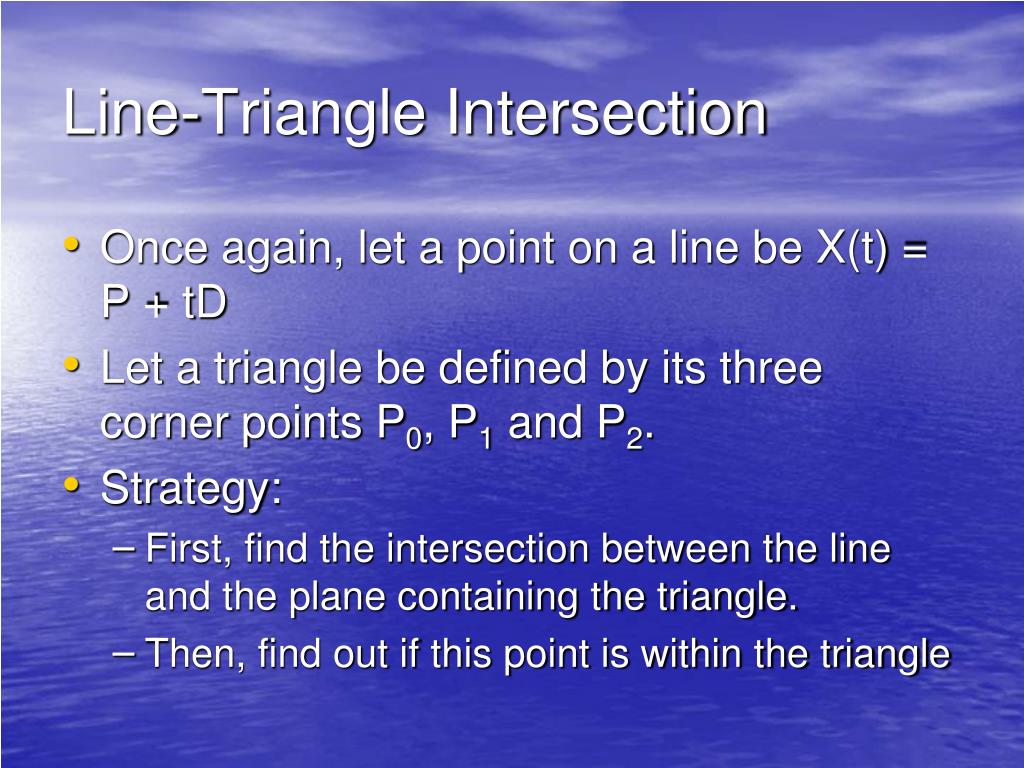 Line-Triangle Intersection

• Once again, let a point on a line be X(t) = P + tD
• Let a triangle be defined by its three corner points $P_0$, $P_1$ and $P_2$.
• Strategy:
– First, find the intersection between the line and the plane containing the triangle.
– Then, find out if this point is within the triangle